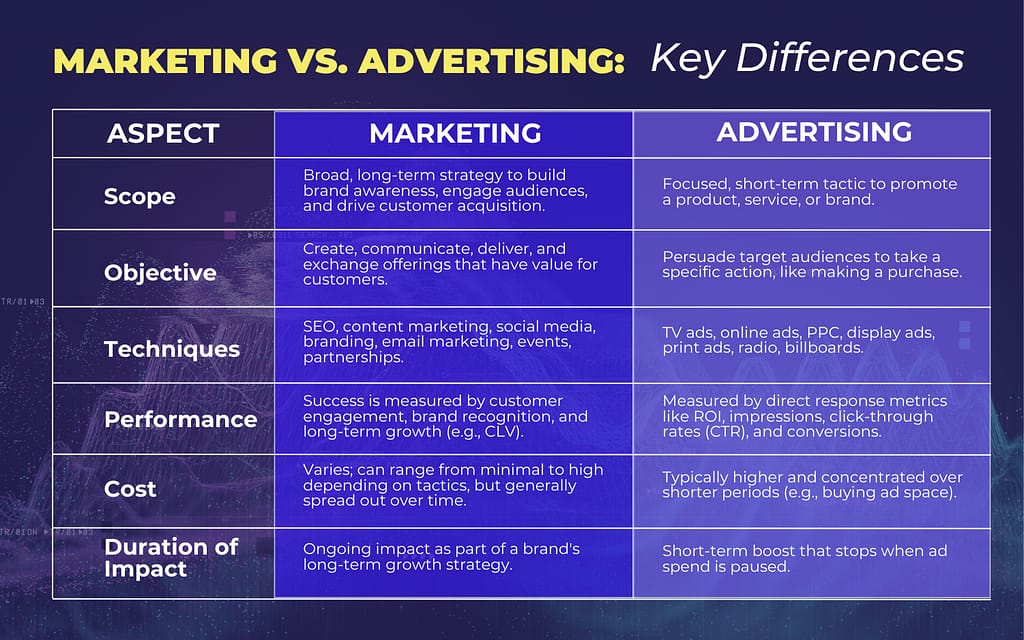 MARKETING VS. ADVERTISING: Key Differences

| ASPECT | MARKETING | ADVERTISING |
|---|---|---|
| Scope | Broad, long-term strategy to build brand awareness, engage audiences, and drive customer acquisition. | Focused, short-term tactic to promote a product, service, or brand. |
| Objective | Create, communicate, deliver, and exchange offerings that have value for customers. | Persuade target audiences to take a specific action, like making a purchase. |
| Techniques | SEO, content marketing, social media, branding, email marketing, events, partnerships. | TV ads, online ads, PPC, display ads, print ads, radio, billboards. |
| Performance | Success is measured by customer engagement, brand recognition, and long-term growth (e.g., CLV). | Measured by direct response metrics like ROI, impressions, click-through rates (CTR), and conversions. |
| Cost | Varies; can range from minimal to high depending on tactics, but generally spread out over time. | Typically higher and concentrated over shorter periods (e.g., buying ad space). |
| Duration of Impact | Ongoing impact as part of a brand's long-term growth strategy. | Short-term boost that stops when ad spend is paused. |